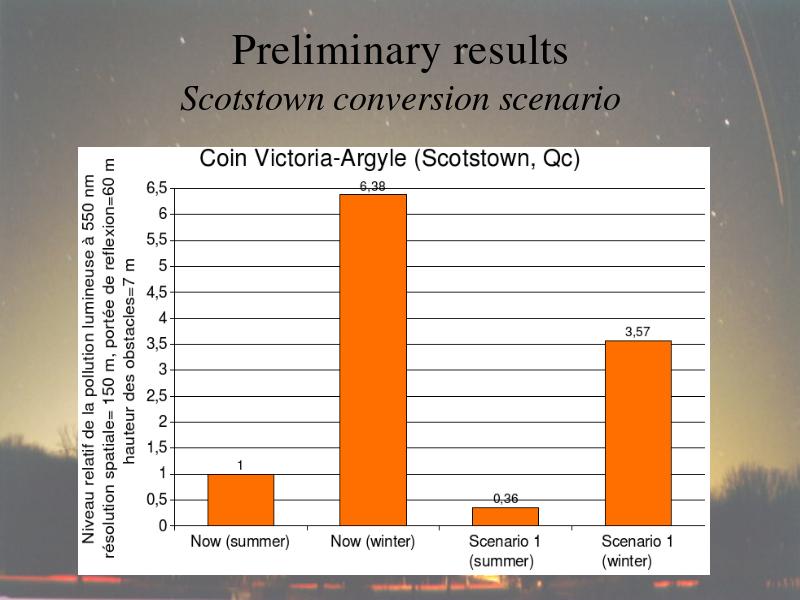 Preliminary results
Scotstown conversion scenario

Coin Victoria-Argyle (Scotstown, Qc)

Niveau relatif de la pollution lumineuse à 550 nm
résolution spatiale= 150 m, portée de reflexion=60 m
hauteur des obstacles=7 m

6,5
6
5,5
5
4,5
4
3,5
3
2,5
2
1,5
1
0,5
0

1
6,38
0,36
3,57

Now (summer)
Now (winter)
Scenario 1 (summer)
Scenario 1 (winter)